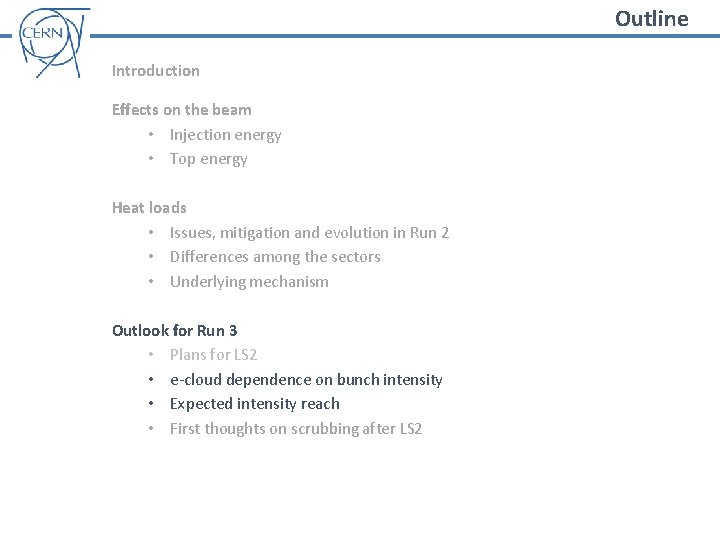 CERN

Outline

Introduction

Effects on the beam
• Injection energy
• Top energy

Heat loads
• Issues, mitigation and evolution in Run 2
• Differences among the sectors
• Underlying mechanism

Outlook for Run 3
• Plans for LS2
• e-cloud dependence on bunch intensity
• Expected intensity reach
• First thoughts on scrubbing after LS2